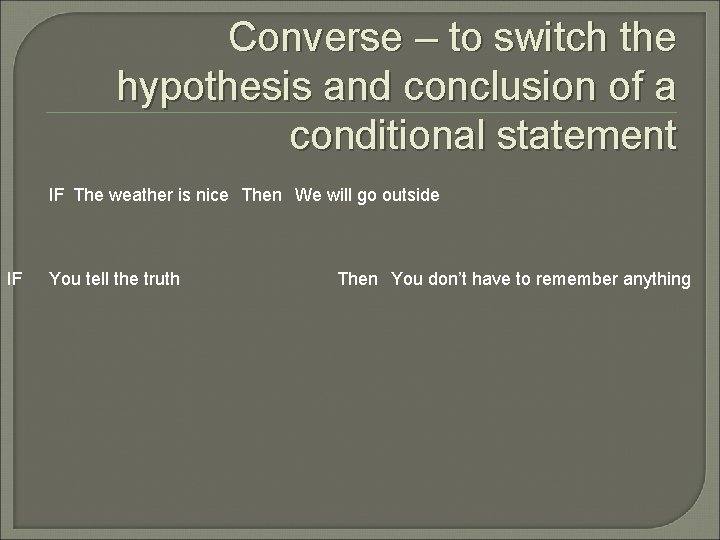 Converse – to switch the hypothesis and conclusion of a conditional statement

IF The weather is nice Then We will go outside

IF You tell the truth Then You don't have to remember anything